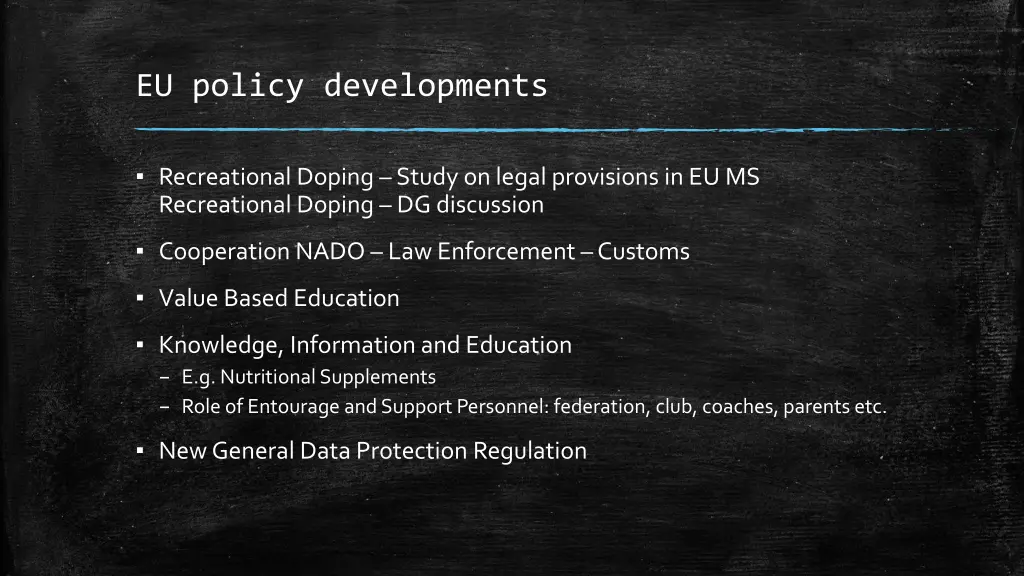 EU policy developments

▪ Recreational Doping – Study on legal provisions in EU MS
Recreational Doping – DG discussion

▪ Cooperation NADO – Law Enforcement – Customs

▪ Value Based Education

▪ Knowledge, Information and Education
– E.g. Nutritional Supplements
– Role of Entourage and Support Personnel: federation, club, coaches, parents etc.

▪ New General Data Protection Regulation